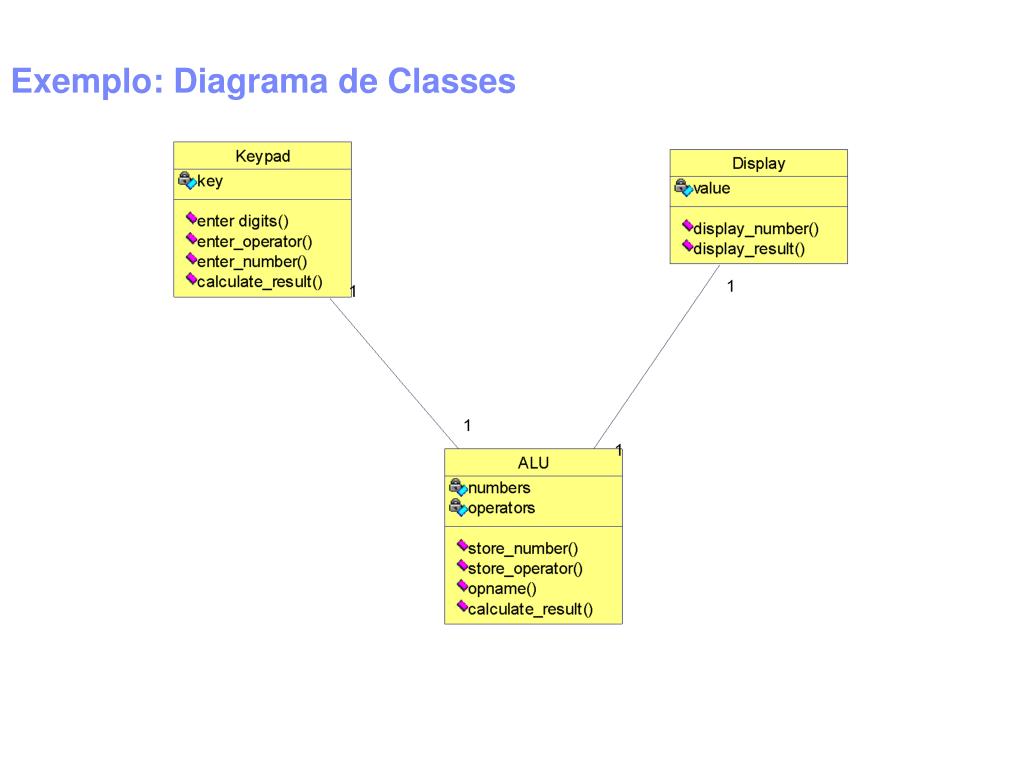 Exemplo: Diagrama de Classes

Keypad
key
enter digits()
enter_operator()
enter_number()
calculate_result()

1

Display
value
display_number()
display_result()

1

1

1

ALU
numbers
operators
store_number()
store_operator()
opname()
calculate_result()